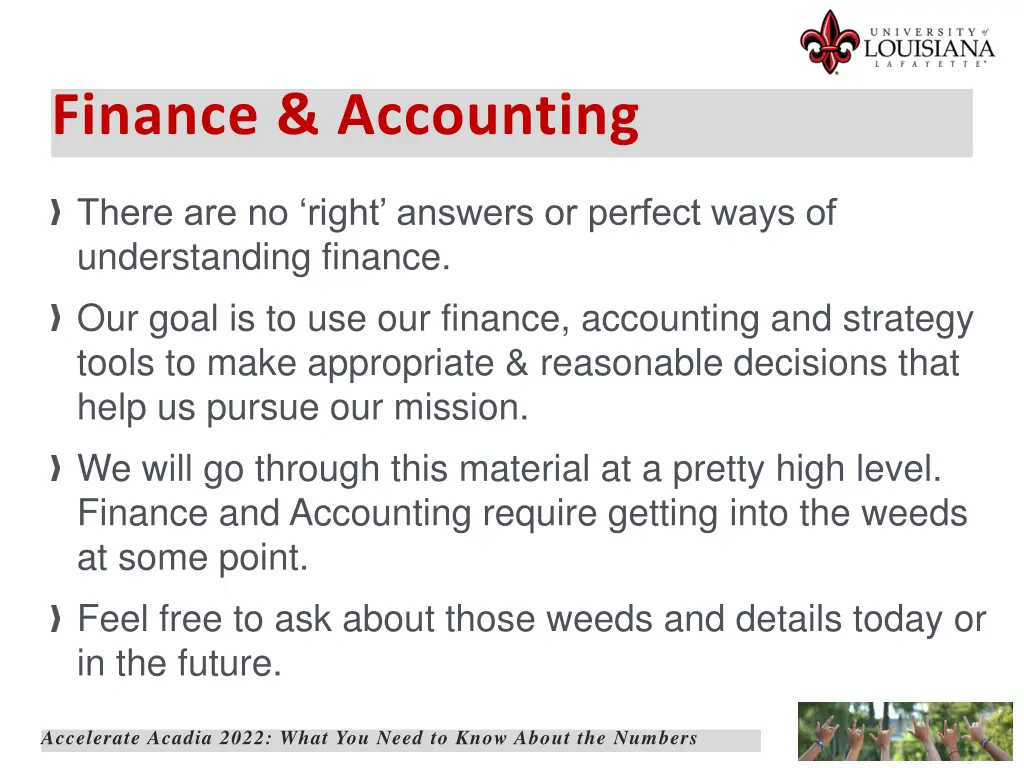 UNIVERSITY of LOUISIANA LAFAYETTE

Finance & Accounting

There are no ‘right’ answers or perfect ways of understanding finance.

Our goal is to use our finance, accounting and strategy tools to make appropriate & reasonable decisions that help us pursue our mission.

We will go through this material at a pretty high level. Finance and Accounting require getting into the weeds at some point.

Feel free to ask about those weeds and details today or in the future.

Accelerate Acadia 2022: What You Need to Know About the Numbers